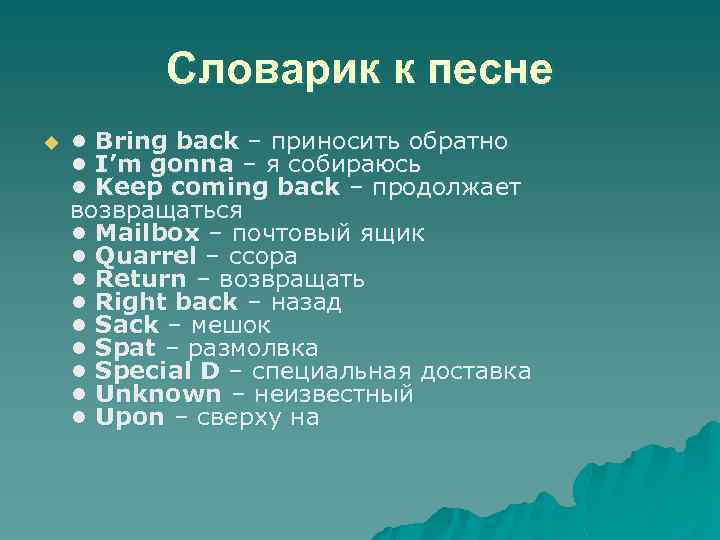 Словарик к песне

● Bring back – приносить обратно
● I'm gonna – я собираюсь
● Keep coming back – продолжает возвращаться
● Mailbox – почтовый ящик
● Quarrel – ссора
● Return – возвращать
● Right back – назад
● Sack – мешок
● Spat – размолвка
● Special D – специальная доставка
● Unknown – неизвестный
● Upon – сверху на